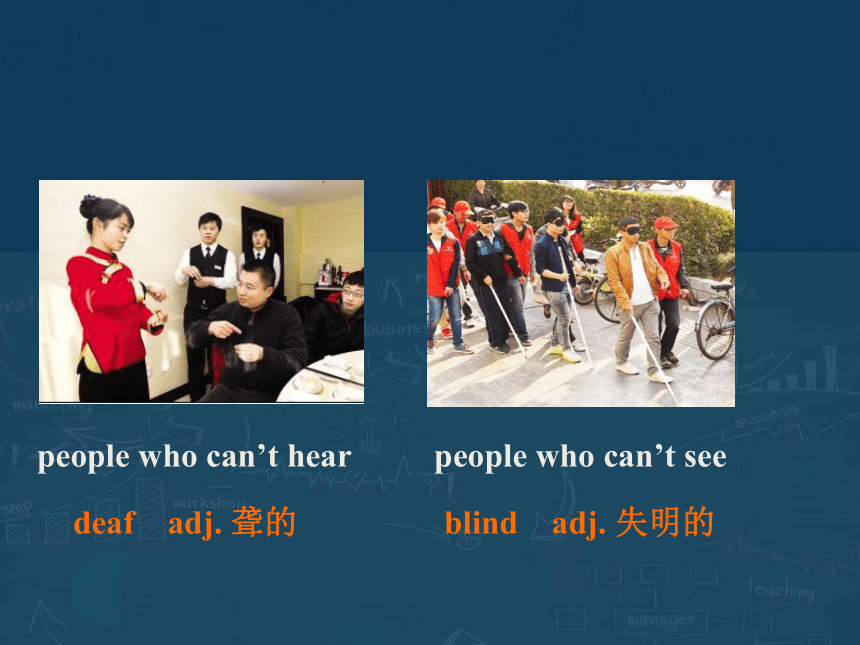 people who can’t hear

deaf adj. 聋的

people who can’t see

blind adj. 失明的